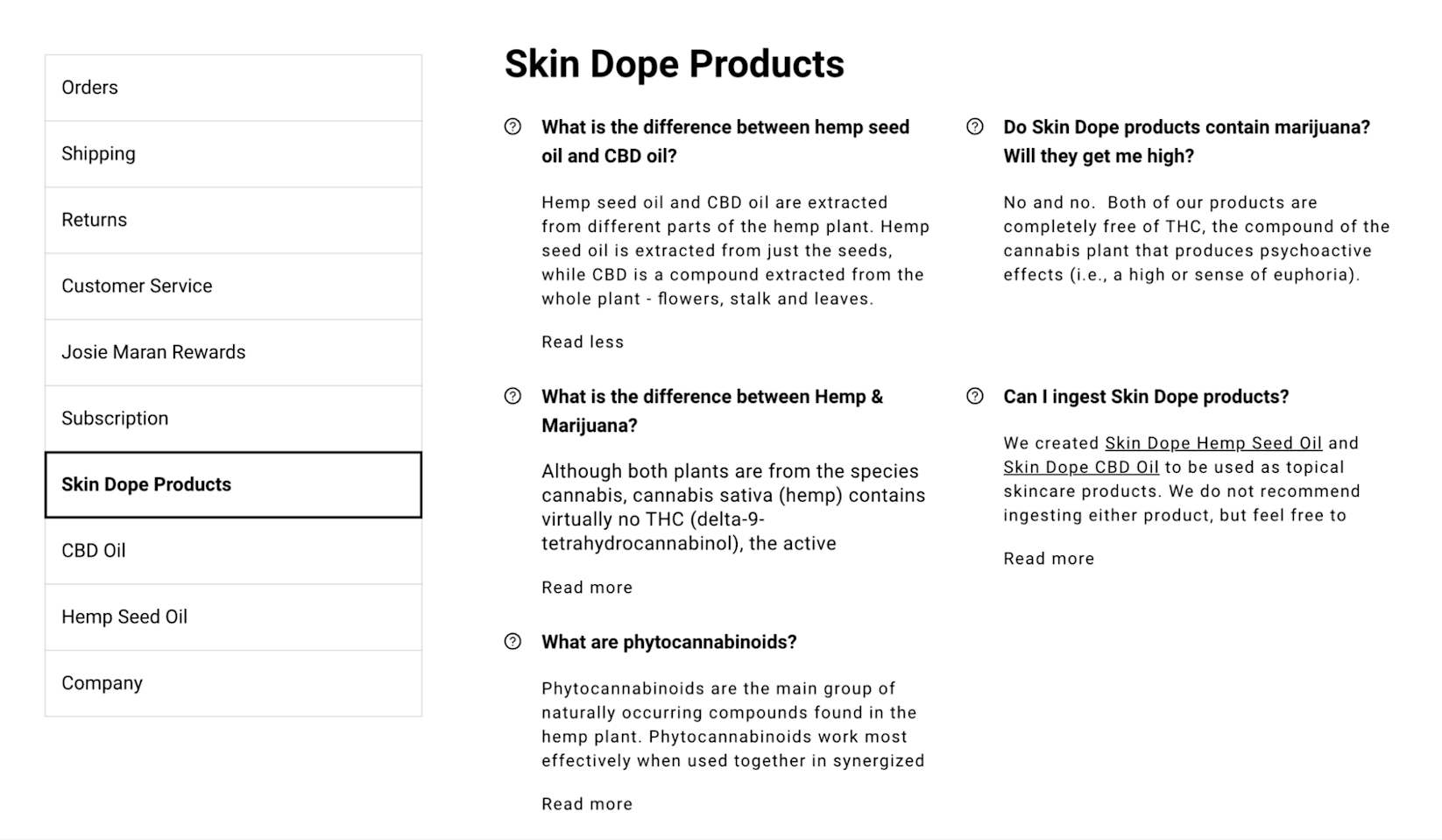 Orders

Shipping

Returns

Customer Service

Josie Maran Rewards

Subscription

Skin Dope Products

CBD Oil

Hemp Seed Oil

Company

Skin Dope Products

What is the difference between hemp seed oil and CBD oil?

Hemp seed oil and CBD oil are extracted from different parts of the hemp plant. Hemp seed oil is extracted from just the seeds, while CBD is a compound extracted from the whole plant - flowers, stalk and leaves.

Read less

What is the difference between Hemp & Marijuana?

Although both plants are from the species cannabis, cannabis sativa (hemp) contains virtually no THC (delta-9-tetrahydrocannabinol), the active

Read more

What are phytocannabinoids?

Phytocannabinoids are the main group of naturally occurring compounds found in the hemp plant. Phytocannabinoids work most effectively when used together in synergized

Read more

Do Skin Dope products contain marijuana? Will they get me high?

No and no. Both of our products are completely free of THC, the compound of the cannabis plant that produces psychoactive effects (i.e., a high or sense of euphoria).

Can I ingest Skin Dope products?

We created Skin Dope Hemp Seed Oil and Skin Dope CBD Oil to be used as topical skincare products. We do not recommend ingesting either product, but feel free to

Read more